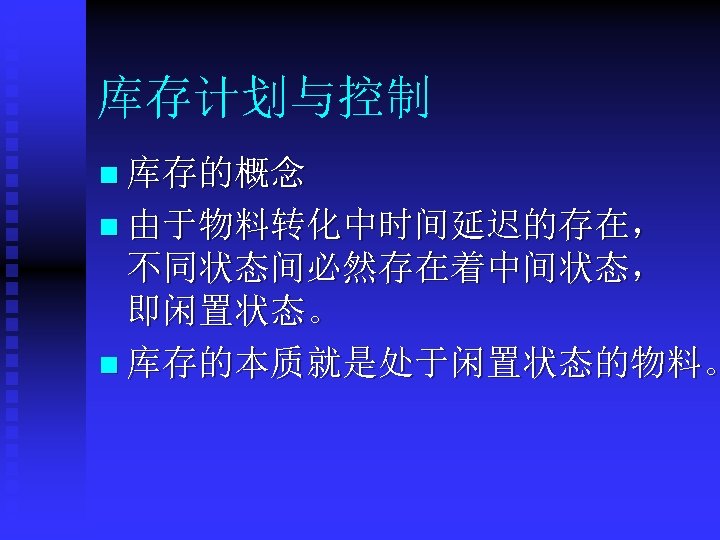 库存计划与控制

■ 库存的概念

■ 由于物料转化中时间延迟的存在，不同状态间必然存在着中间状态，即闲置状态。

■ 库存的本质就是处于闲置状态的物料。